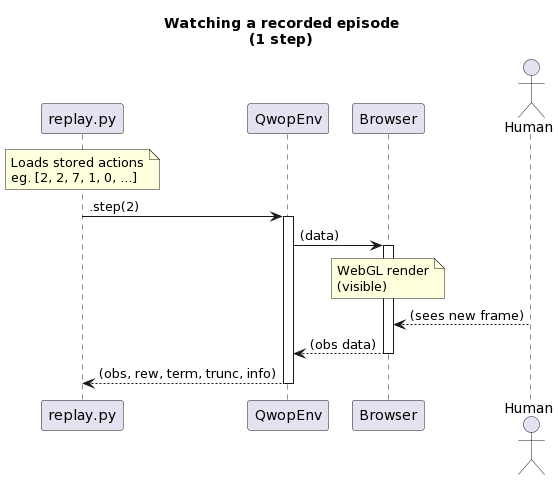 Watching a recorded episode
(1 step)

replay.py
QwopEnv
Browser
Human

Loads stored actions
eg. [2, 2, 7, 1, 0, ...]

.step(2)

(data)

WebGL render
(visible)

(sees new frame)

(obs data)

(obs, rew, term, trunc, info)

replay.py
QwopEnv
Browser
Human